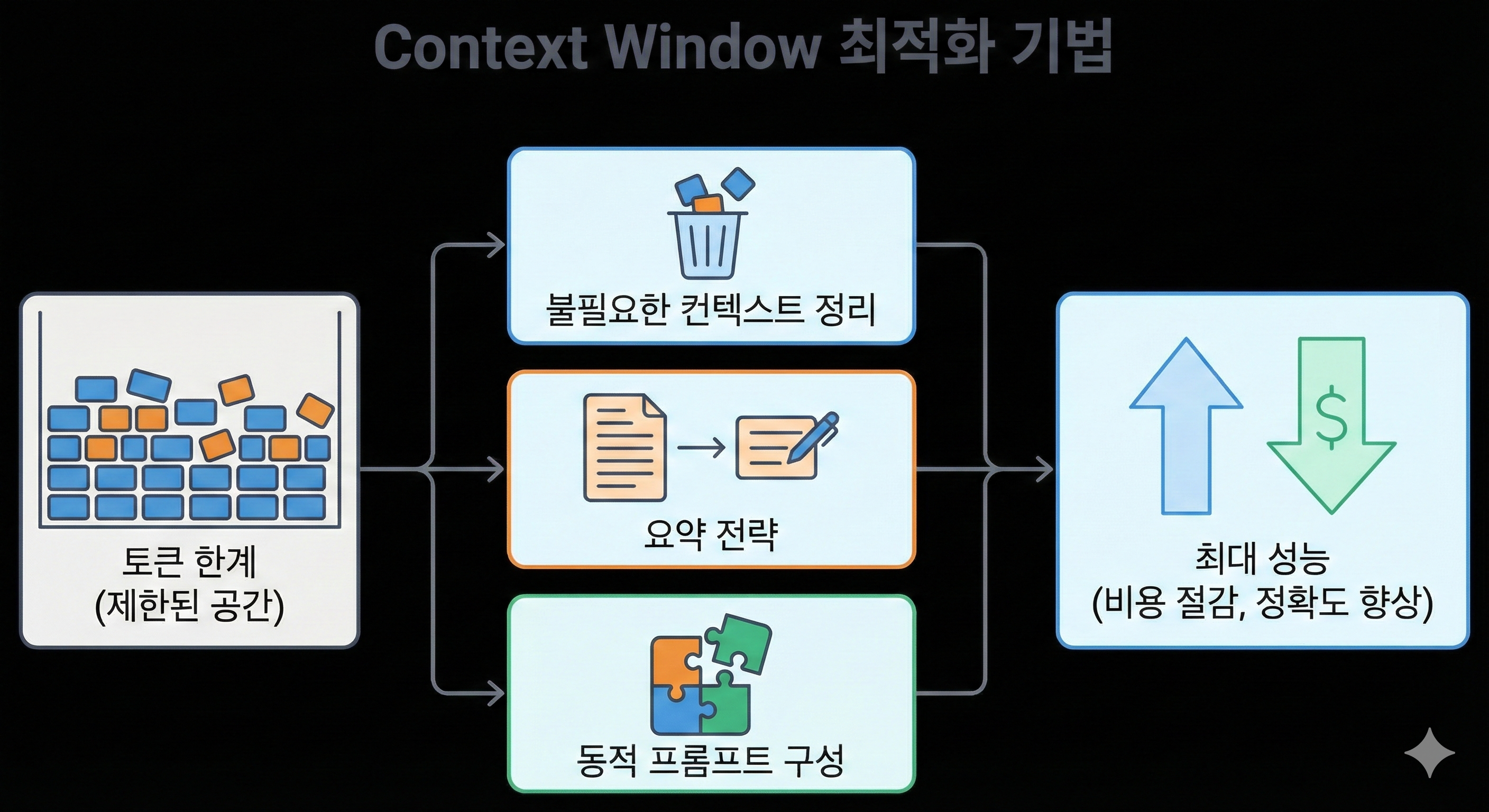 Context Window 최적화 기법

토큰 한계
(제한된 공간)

불필요한 컨텍스트 정리

요약 전략

동적 프롬프트 구성

$

최대 성능
(비용 절감, 정확도 향상)